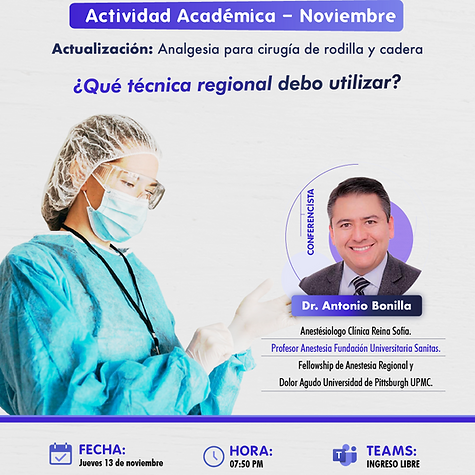 Actividad Académica – Noviembre

Actualización: Analgesia para cirugía de rodilla y cadera

¿Qué técnica regional debo utilizar?

CONFERENCISTA

Dr. Antonio Bonilla

Anestésiologo Clínica Reina Sofía.

Profesor Anestesia Fundación Universitaria Sanitas.

Fellowship de Anestesia Regional y Dolor Agudo Universidad de Pittsburgh UPMC.

FECHA:
Jueves 13 de noviembre

HORA:
07:50 PM

TEAMS:
INGRESO LIBRE